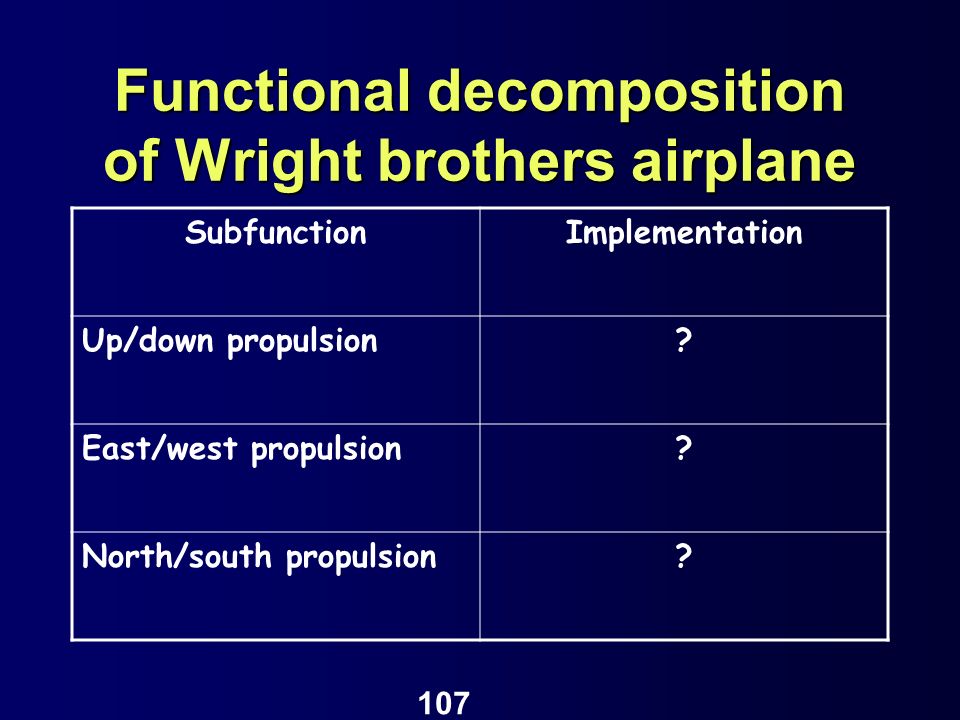 Functional decomposition of Wright brothers airplane

| Subfunction | Implementation |
|---|---|
| Up/down propulsion | ? |
| East/west propulsion | ? |
| North/south propulsion | ? |

107